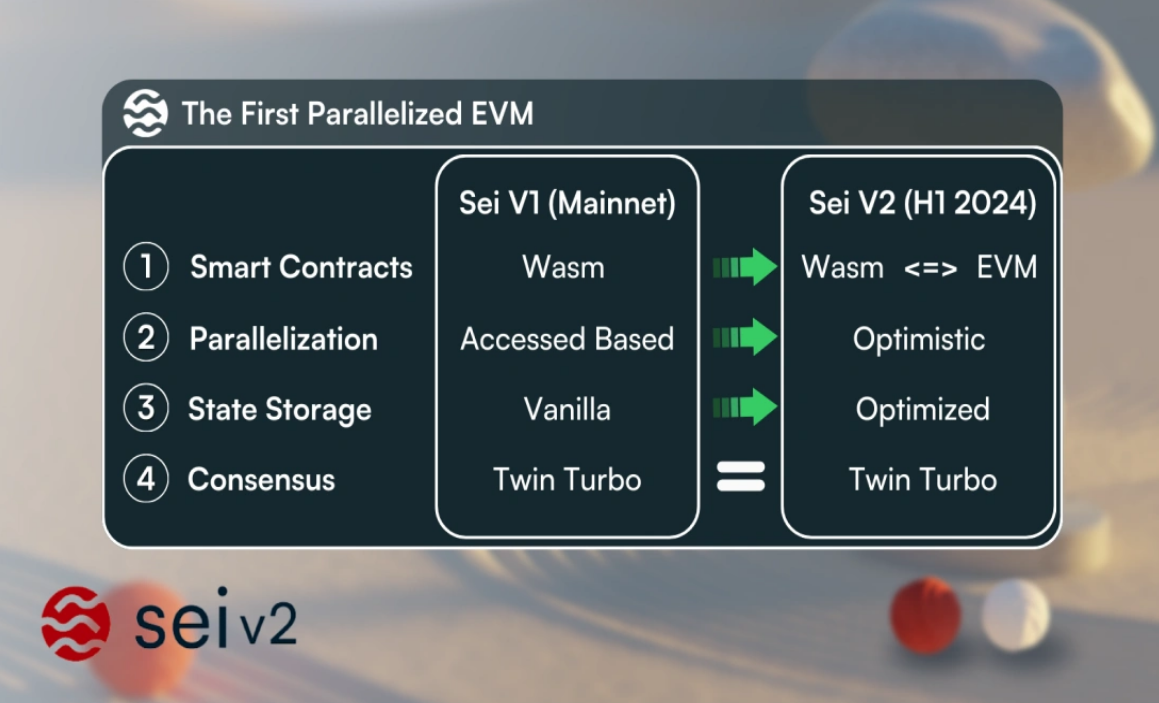 The First Parallelized EVM

|  | Sei V1 (Mainnet) |  | Sei V2 (H1 2024) |
|---|---|---|---|
| 1 Smart Contracts | Wasm |  | Wasm <=> EVM |
| 2 Parallelization | Accessed Based |  | Optimistic |
| 3 State Storage | Vanilla |  | Optimized |
| 4 Consensus | Twin Turbo | = | Twin Turbo |

sei v2